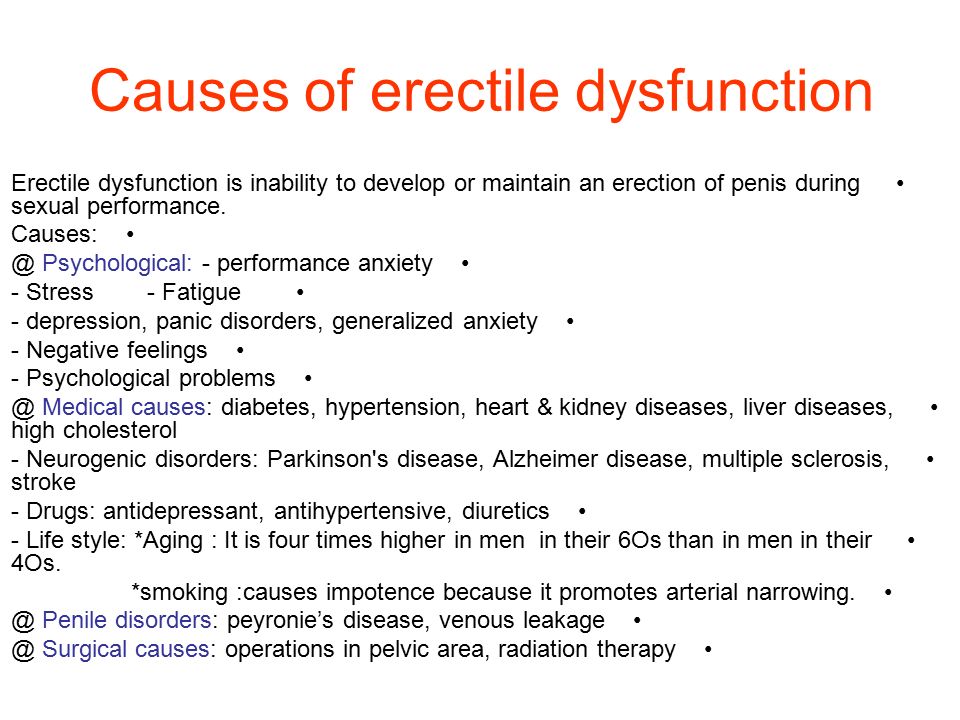 Causes of erectile dysfunction

Erectile dysfunction is inability to develop or maintain an erection of penis during sexual performance. •

Causes: •

@ Psychological: - performance anxiety •

- Stress - Fatigue •

- depression, panic disorders, generalized anxiety •

- Negative feelings •

- Psychological problems •

@ Medical causes: diabetes, hypertension, heart & kidney diseases, liver diseases, high cholesterol •

- Neurogenic disorders: Parkinson's disease, Alzheimer disease, multiple sclerosis, stroke •

- Drugs: antidepressant, antihypertensive, diuretics •

- Life style: *Aging : It is four times higher in men in their 6Os than in men in their 4Os. •

*smoking :causes impotence because it promotes arterial narrowing. •

@ Penile disorders: peyronie's disease, venous leakage •

@ Surgical causes: operations in pelvic area, radiation therapy •